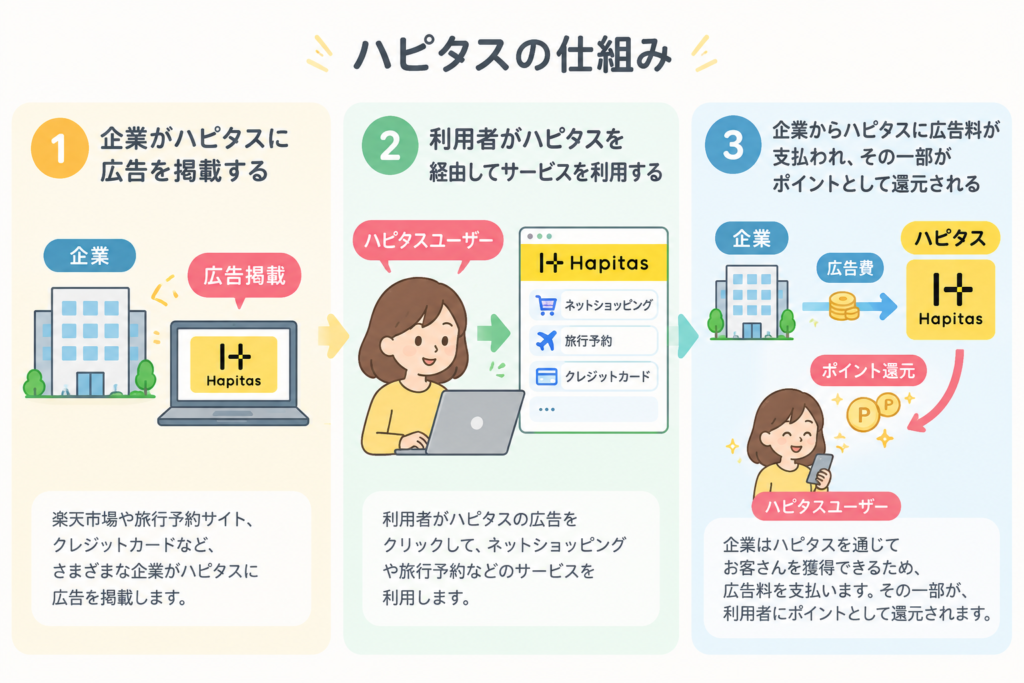 ハピタスの仕組み

1 企業がハピタスに広告を掲載する

企業

広告掲載

Hapitas

楽天市場や旅行予約サイト、クレジットカードなど、さまざまな企業がハピタスに広告を掲載します。

2 利用者がハピタスを経由してサービスを利用する

ハピタスユーザー

Hapitas

ネットショッピング

旅行予約

クレジットカード

...

利用者がハピタスの広告をクリックして、ネットショッピングや旅行予約などのサービスを利用します。

3 企業からハピタスに広告料が支払われ、その一部がポイントとして還元される

企業

広告費

ハピタス

Hapitas

ポイント還元

P

P

ハピタスユーザー

企業はハピタスを通じてお客さんを獲得できるため、広告料を支払います。その一部が、利用者にポイントとして還元されます。